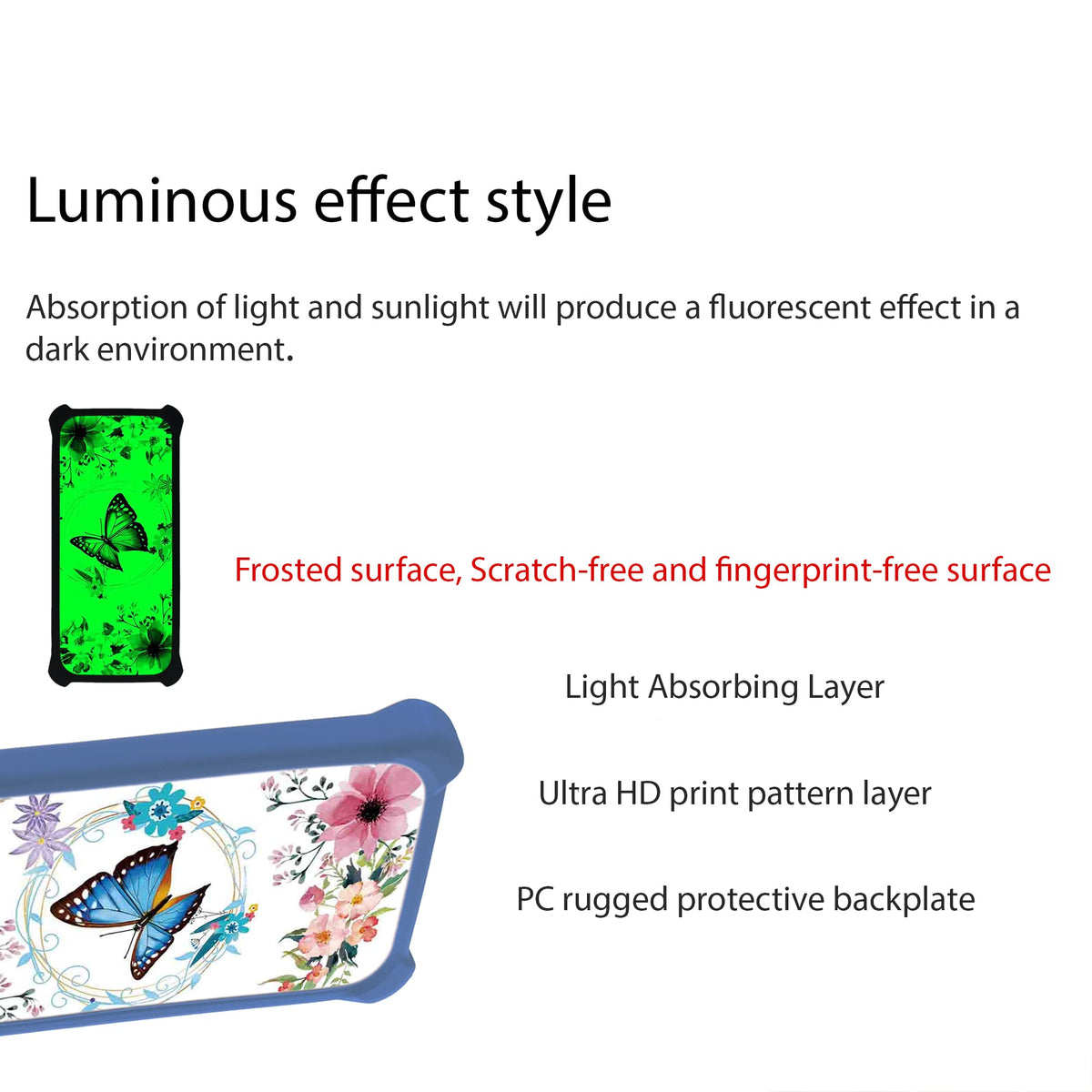 Luminous effect style

Absorption of light and sunlight will produce a fluorescent effect in a dark environment.

Frosted surface, Scratch-free and fingerprint-free surface

Light Absorbing Layer

Ultra HD print pattern layer

PC rugged protective backplate